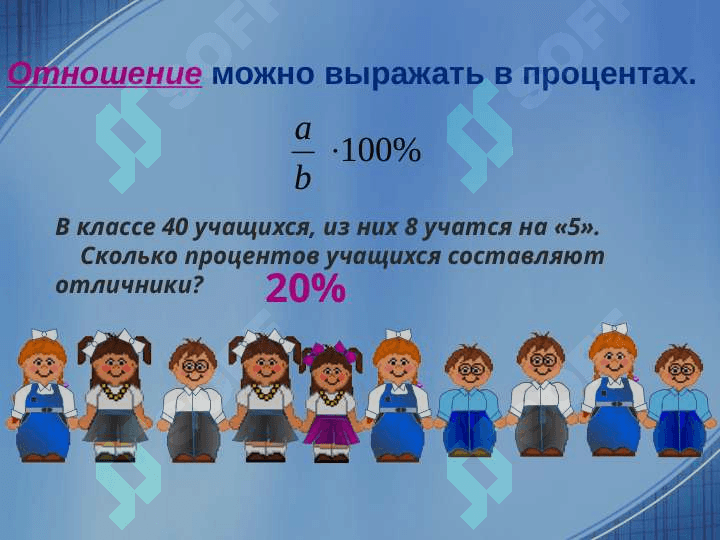 Отношение можно выражать в процентах.

$\frac{a}{b} \cdot 100\%$

В классе 40 учащихся, из них 8 учатся на «5».
Сколько процентов учащихся составляют отличники?

20%